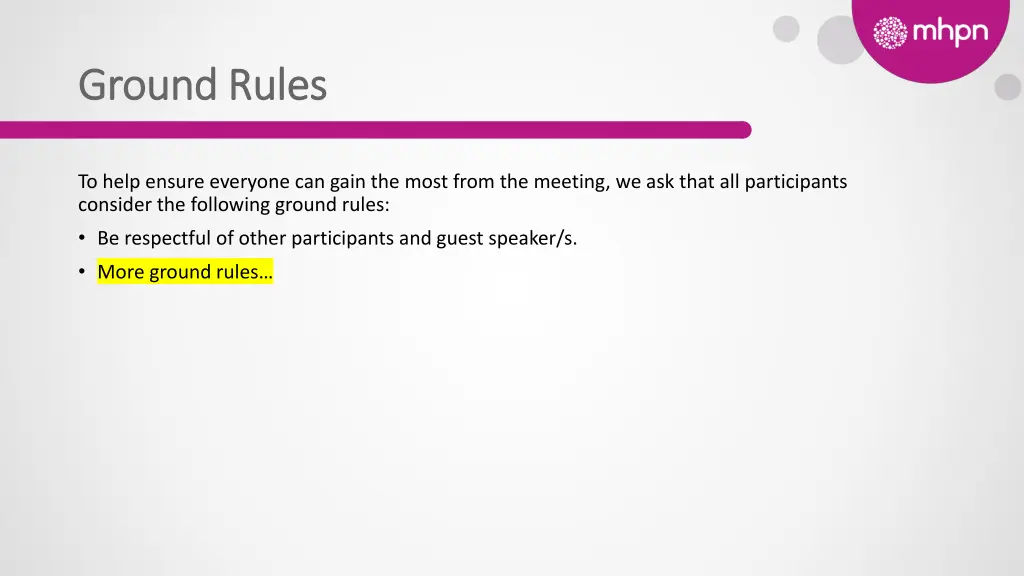 mhpn

Ground Rules

To help ensure everyone can gain the most from the meeting, we ask that all participants consider the following ground rules:

• Be respectful of other participants and guest speaker/s.
• More ground rules…